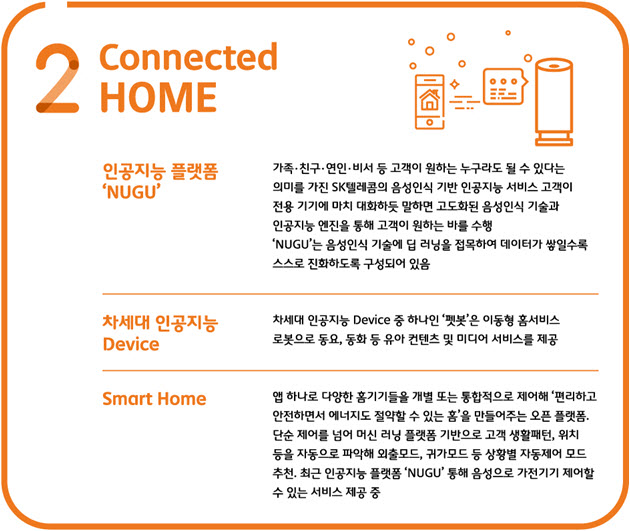 2 Connected HOME

인공지능 플랫폼 'NUGU'

가족·친구·연인·비서 등 고객이 원하는 누구라도 될 수 있다는 의미를 가진 SK텔레콤의 음성인식 기반 인공지능 서비스 고객이 전용 기기에 마치 대화하듯 말하면 고도화된 음성인식 기술과 인공지능 엔진을 통해 고객이 원하는 바를 수행
'NUGU'는 음성인식 기술에 딥 러닝을 접목하여 데이터가 쌓일수록 스스로 진화하도록 구성되어 있음

차세대 인공지능 Device

차세대 인공지능 Device 중 하나인 '펫봇'은 이동형 홈서비스 로봇으로 동요, 동화 등 유아 컨텐츠 및 미디어 서비스를 제공

Smart Home

앱 하나로 다양한 홈기기들을 개별 또는 통합적으로 제어해 '편리하고 안전하면서 에너지도 절약할 수 있는 홈'을 만들어주는 오픈 플랫폼. 단순 제어를 넘어 머신 러닝 플랫폼 기반으로 고객 생활패턴, 위치 등을 자동으로 파악해 외출모드, 귀가모드 등 상황별 자동제어 모드 추천. 최근 인공지능 플랫폼 'NUGU' 통해 음성으로 가전기기 제어할 수 있는 서비스 제공 중